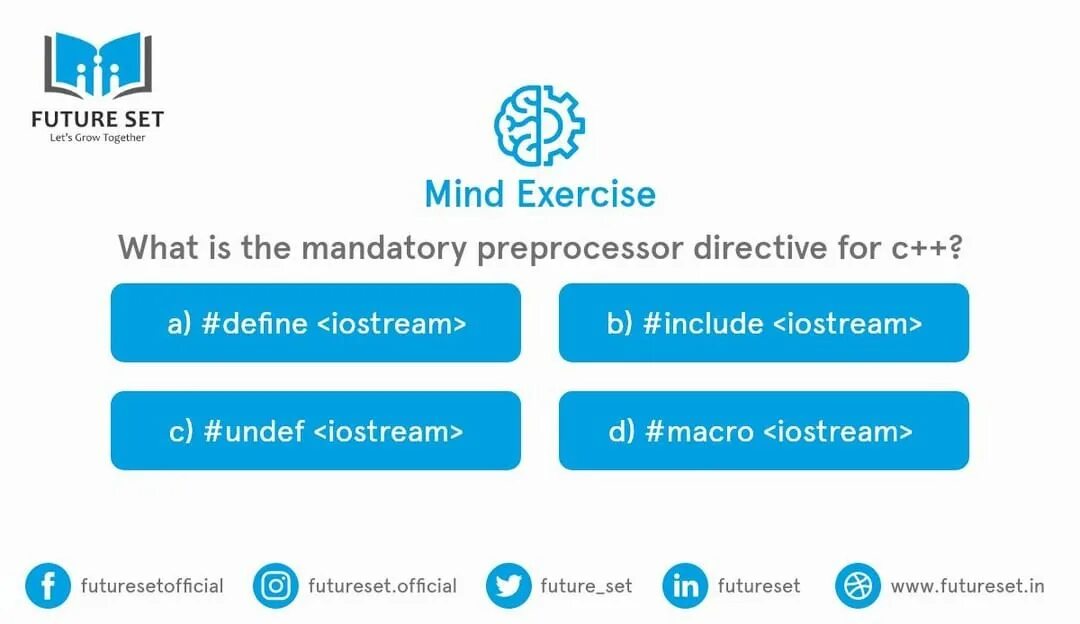 FUTURE SET
Let's Grow Together

Mind Exercise

What is the mandatory preprocessor directive for c++?

a) #define <iostream>

b) #include <iostream>

c) #undef <iostream>

d) #macro <iostream>

futuresetofficial futureset.official future_set futureset www.futureset.in